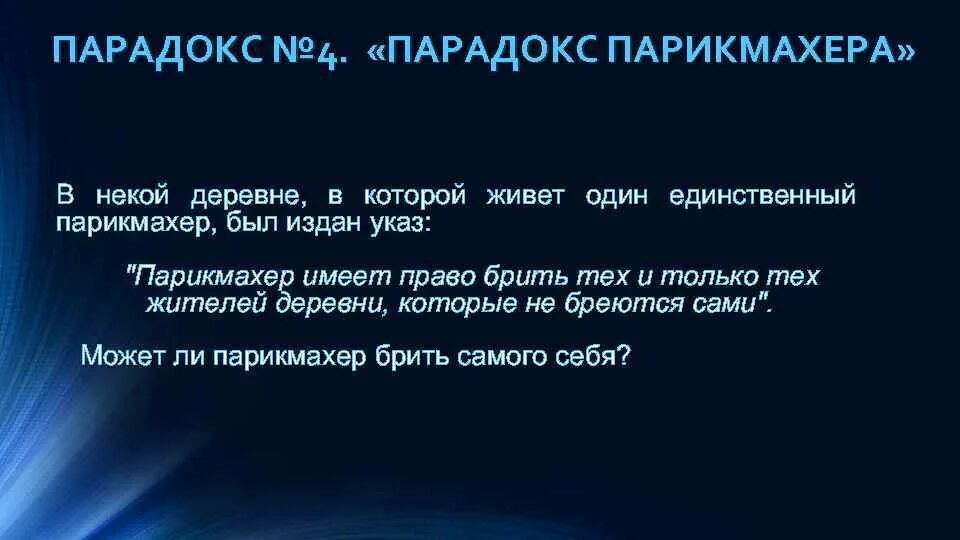 ПАРАДОКС №4. «ПАРАДОКС ПАРИКМАХЕРА»

В некой деревне, в которой живет один единственный парикмахер, был издан указ:

"Парикмахер имеет право брить тех и только тех жителей деревни, которые не бреются сами".

Может ли парикмахер брить самого себя?